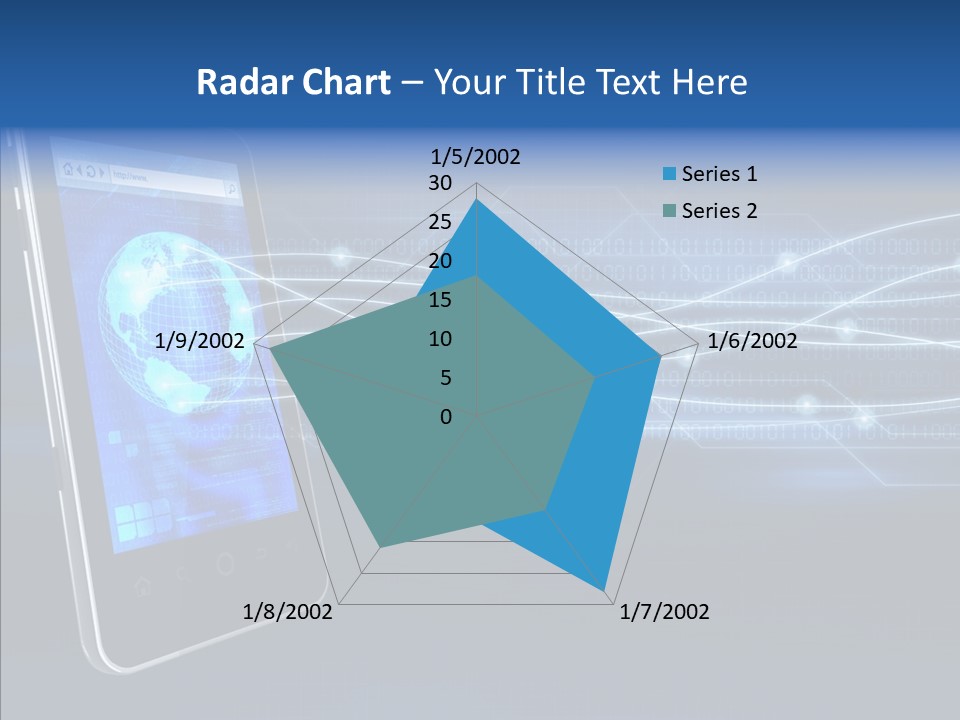 Radar Chart – Your Title Text Here

1/5/2002

30
25
20
15
10
5
0

Series 1
Series 2

1/6/2002

1/7/2002

1/8/2002

1/9/2002

http://www.